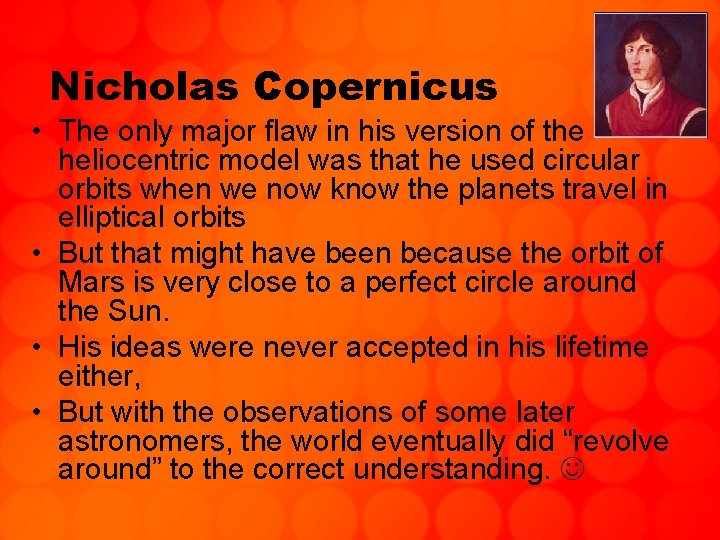 Nicholas Copernicus

• The only major flaw in his version of the heliocentric model was that he used circular orbits when we now know the planets travel in elliptical orbits
• But that might have been because the orbit of Mars is very close to a perfect circle around the Sun.
• His ideas were never accepted in his lifetime either,
• But with the observations of some later astronomers, the world eventually did “revolve around” to the correct understanding. ☺